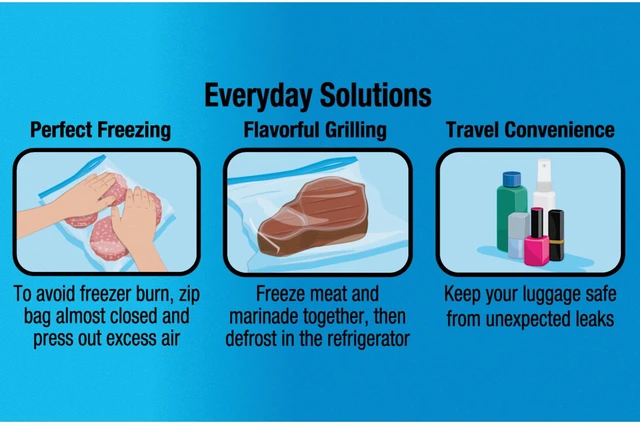 Everyday Solutions

Perfect Freezing

To avoid freezer burn, zip bag almost closed and press out excess air

Flavorful Grilling

Freeze meat and marinade together, then defrost in the refrigerator

Travel Convenience

Keep your luggage safe from unexpected leaks